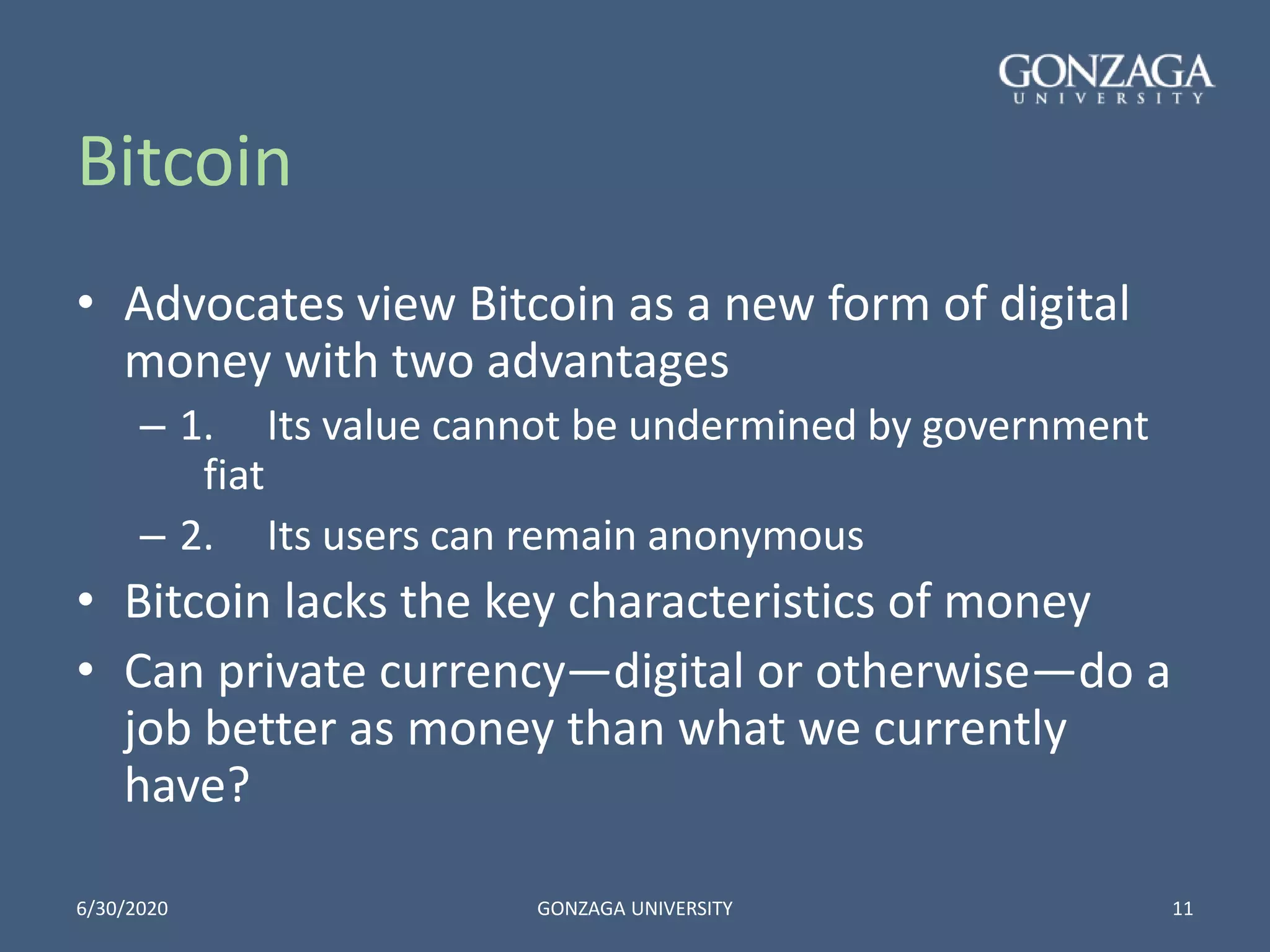 GONZAGA
UNIVERSITY

Bitcoin

• Advocates view Bitcoin as a new form of digital money with two advantages
– 1. Its value cannot be undermined by government fiat
– 2. Its users can remain anonymous
• Bitcoin lacks the key characteristics of money
• Can private currency—digital or otherwise—do a job better as money than what we currently have?

6/30/2020

GONZAGA UNIVERSITY

11